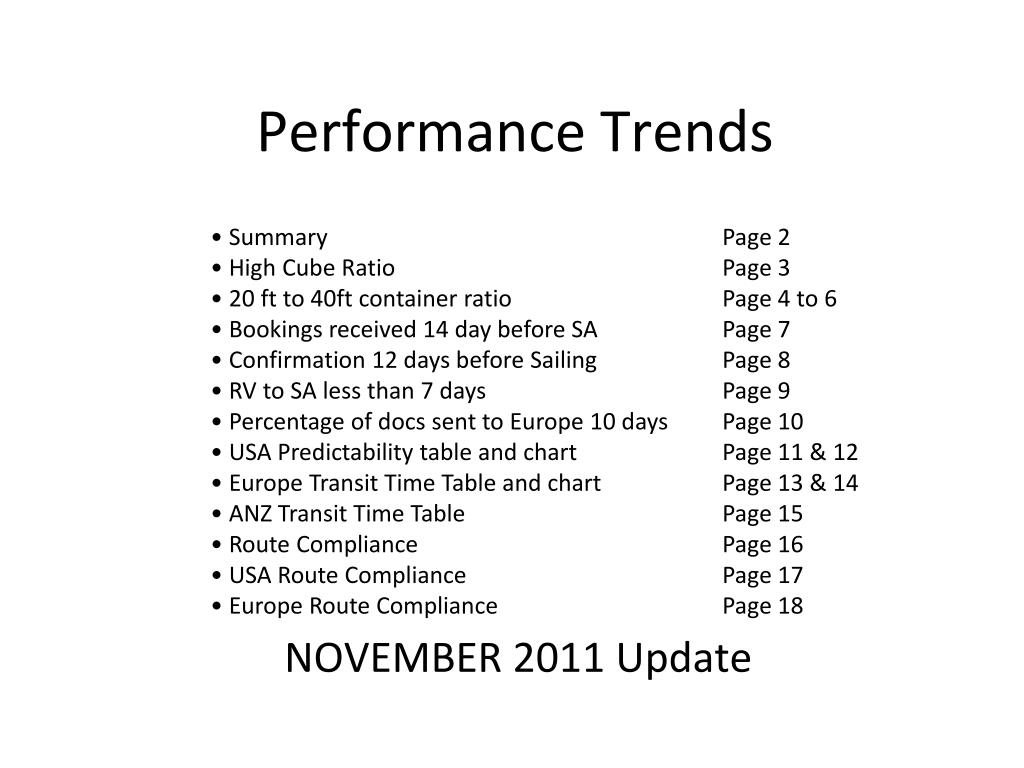 Performance Trends

• Summary Page 2
• High Cube Ratio Page 3
• 20 ft to 40ft container ratio Page 4 to 6
• Bookings received 14 day before SA Page 7
• Confirmation 12 days before Sailing Page 8
• RV to SA less than 7 days Page 9
• Percentage of docs sent to Europe 10 days Page 10
• USA Predictability table and chart Page 11 & 12
• Europe Transit Time Table and chart Page 13 & 14
• ANZ Transit Time Table Page 15
• Route Compliance Page 16
• USA Route Compliance Page 17
• Europe Route Compliance Page 18

NOVEMBER 2011 Update